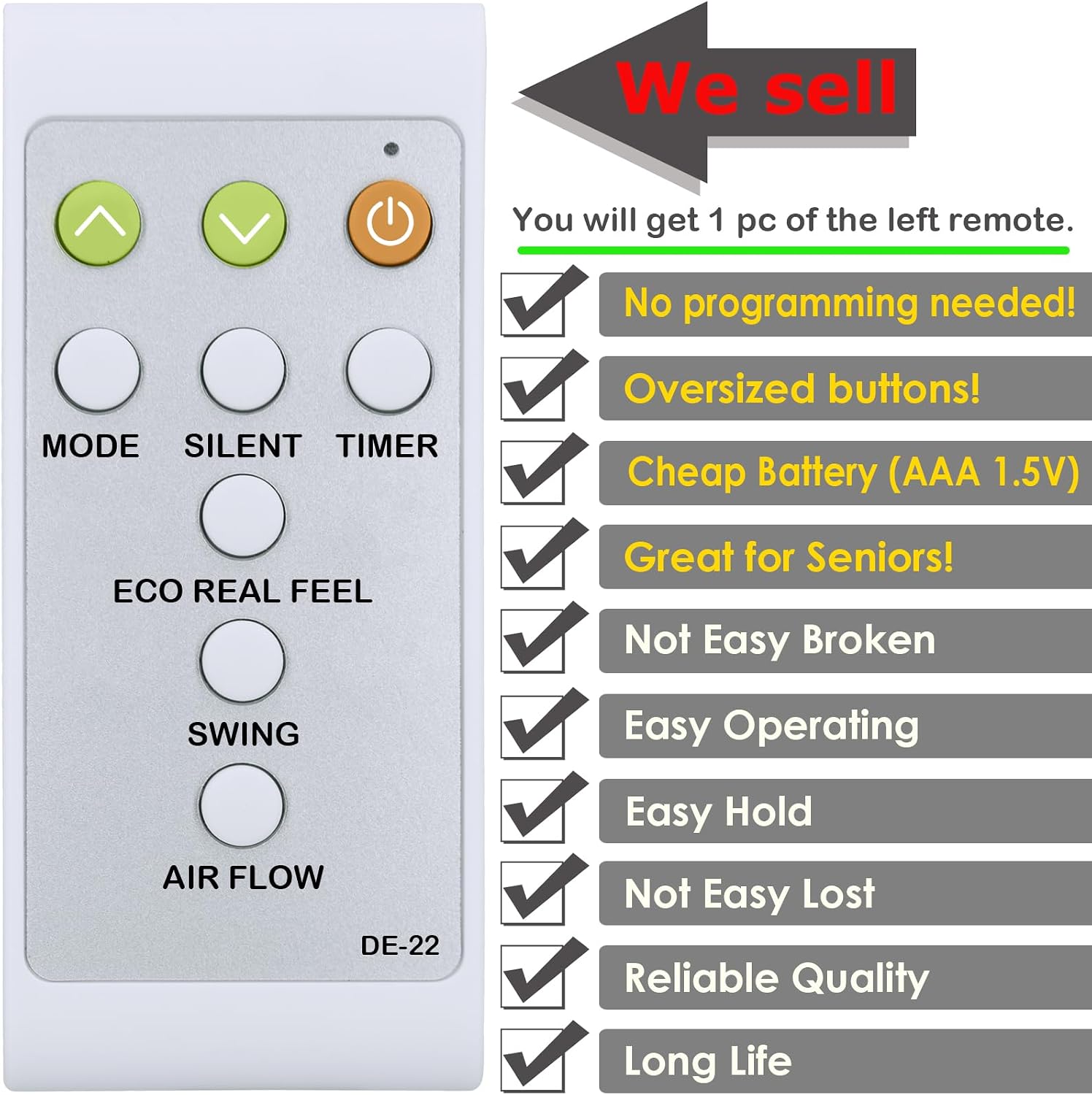 MODE SILENT TIMER

ECO REAL FEEL

SWING

AIR FLOW

DE-22

We sell

You will get 1 pc of the left remote.

No programming needed!

Oversized buttons!

Cheap Battery (AAA 1.5V)

Great for Seniors!

Not Easy Broken

Easy Operating

Easy Hold

Not Easy Lost

Reliable Quality

Long Life